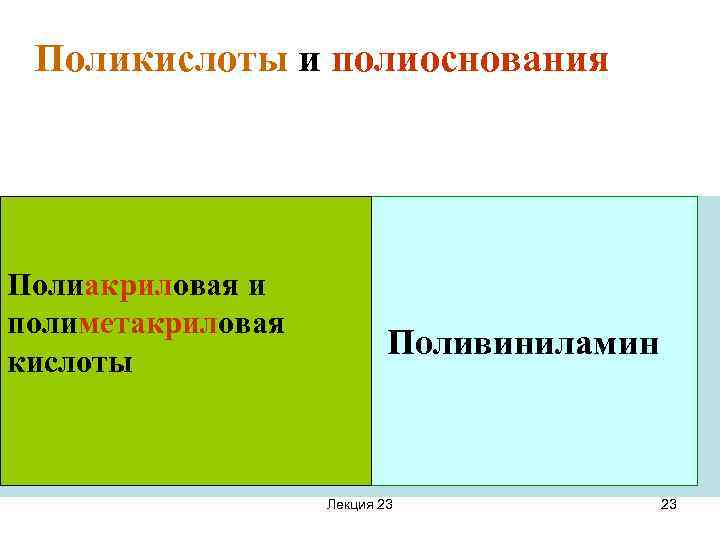 Поликислоты и полиоснования

Полиакриловая и полиметакриловая кислоты

Поливиниламин

Лекция 23

23